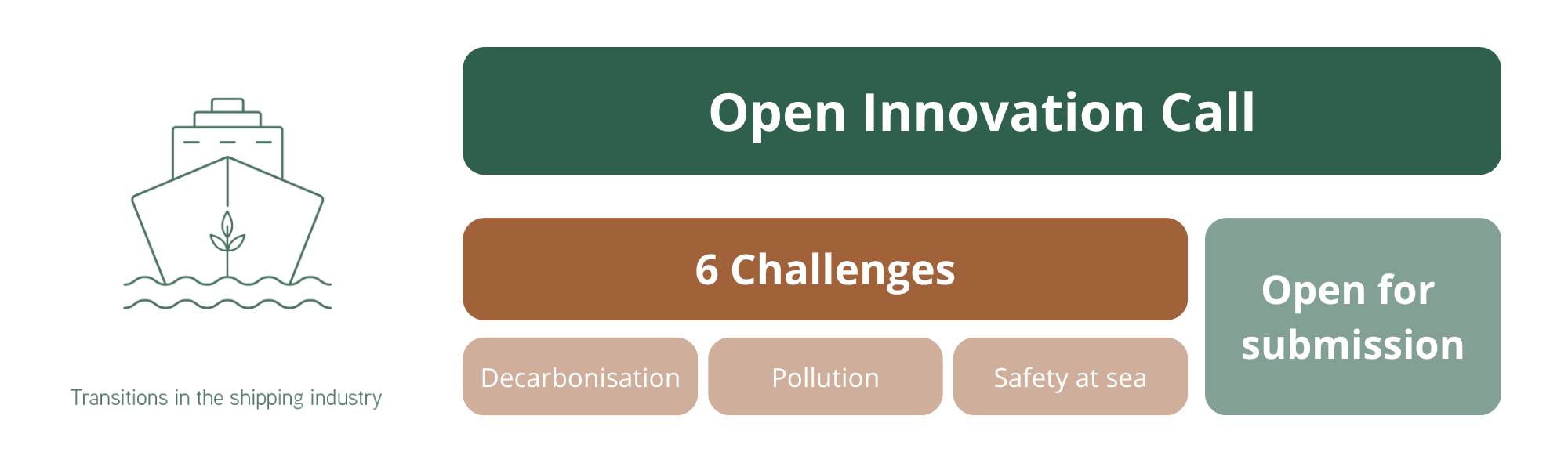 Transitions in the shipping industry

Open Innovation Call

6 Challenges

Decarbonisation

Pollution

Safety at sea

Open for submission